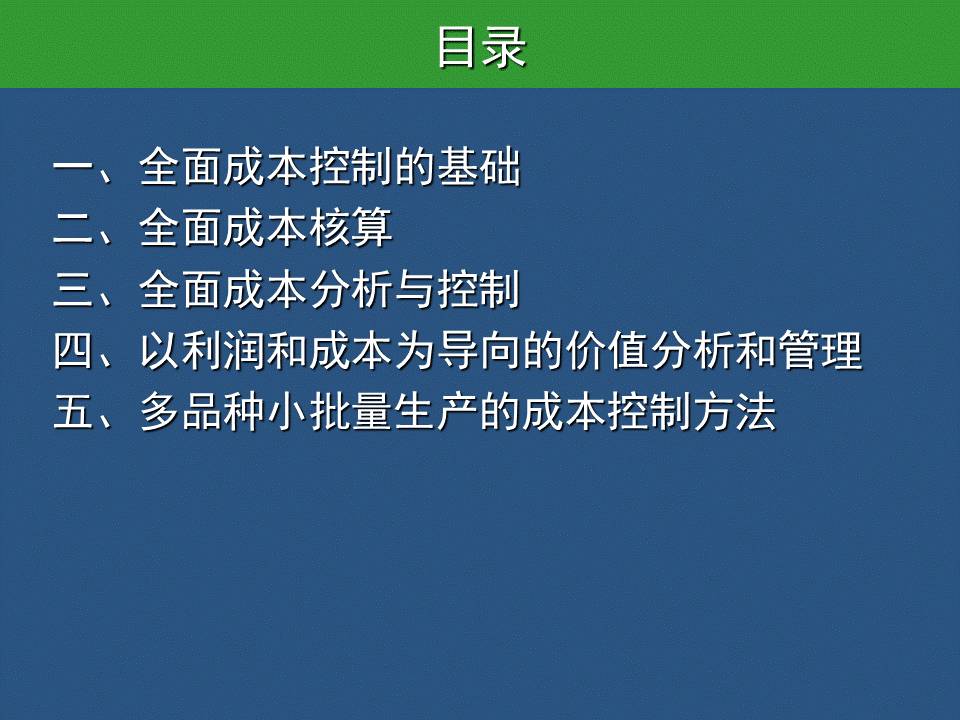 目录

一、全面成本控制的基础
二、全面成本核算
三、全面成本分析与控制
四、以利润和成本为导向的价值分析和管理
五、多品种小批量生产的成本控制方法